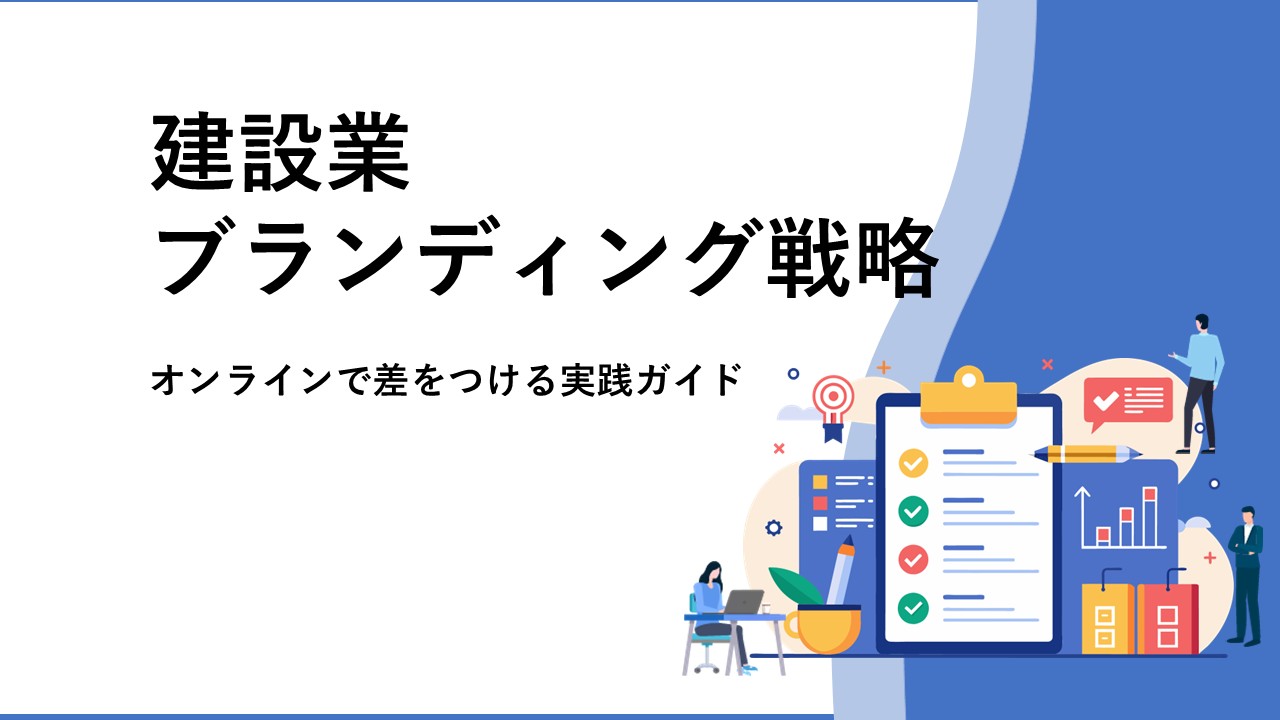 建設業
ブランディング戦略

オンラインで差をつける実践ガイド